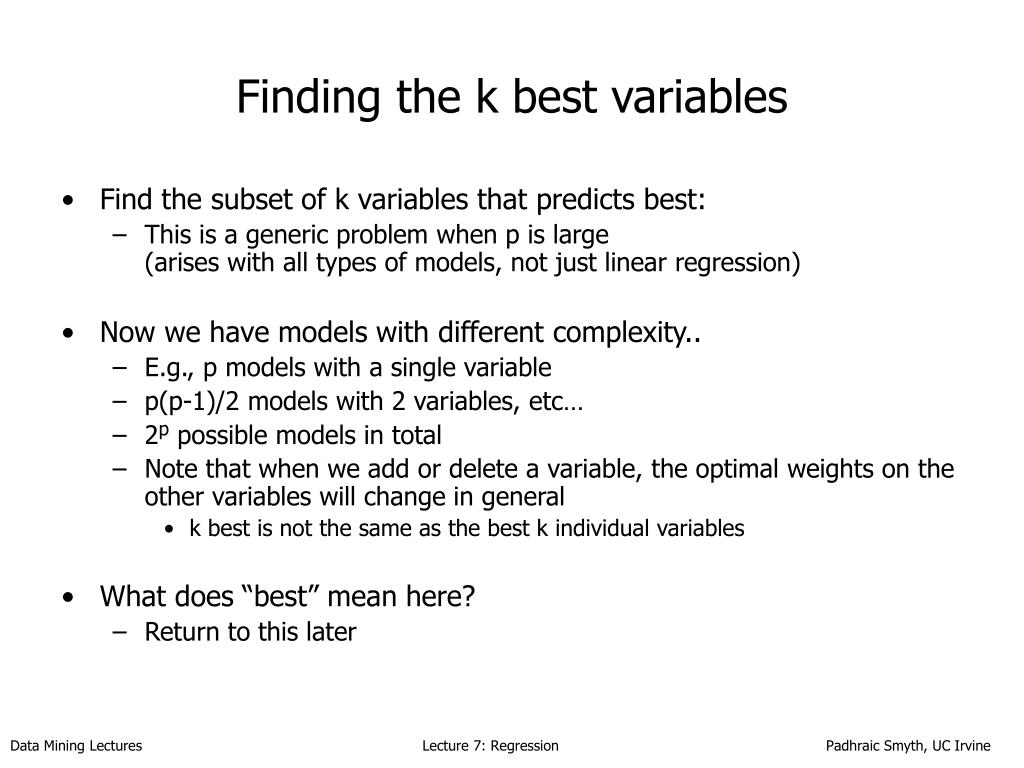 Finding the k best variables

• Find the subset of k variables that predicts best:
  – This is a generic problem when p is large
    (arises with all types of models, not just linear regression)

• Now we have models with different complexity..
  – E.g., p models with a single variable
  – p(p-1)/2 models with 2 variables, etc…
  – $2^p$ possible models in total
  – Note that when we add or delete a variable, the optimal weights on the other variables will change in general
    • k best is not the same as the best k individual variables

• What does “best” mean here?
  – Return to this later

Data Mining Lectures Lecture 7: Regression Padhraic Smyth, UC Irvine